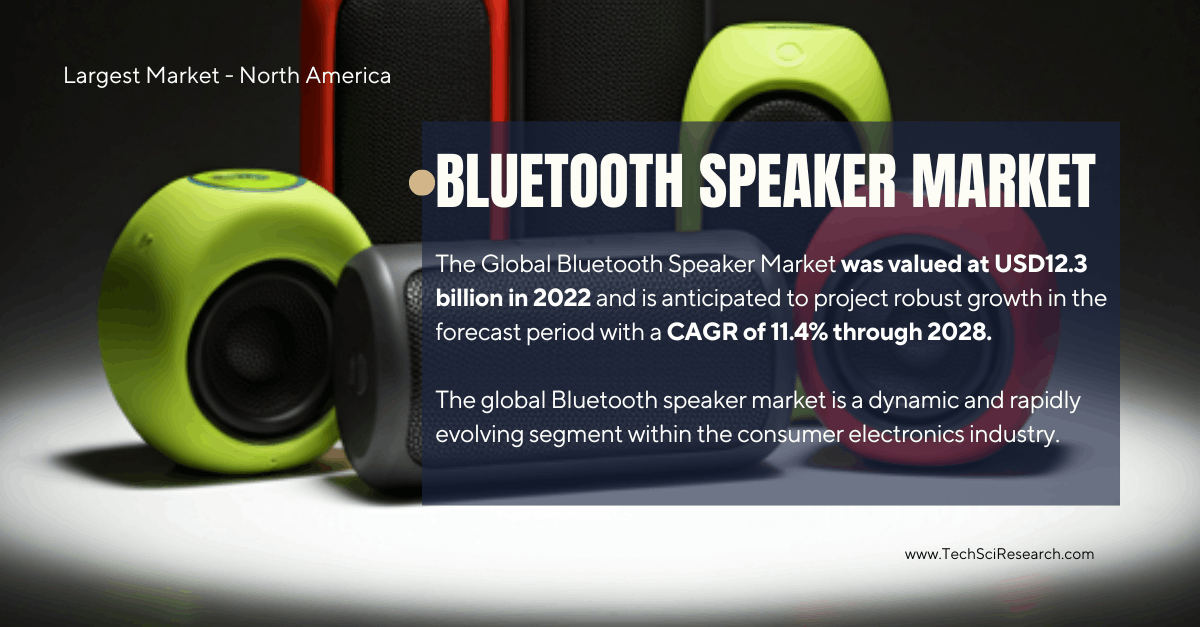 Largest Market - North America

BLUETOOTH SPEAKER MARKET

The Global Bluetooth Speaker Market was valued at USD12.3 billion in 2022 and is anticipated to project robust growth in the forecast period with a CAGR of 11.4% through 2028.

The global Bluetooth speaker market is a dynamic and rapidly evolving segment within the consumer electronics industry.

www.TechSciResearch.com